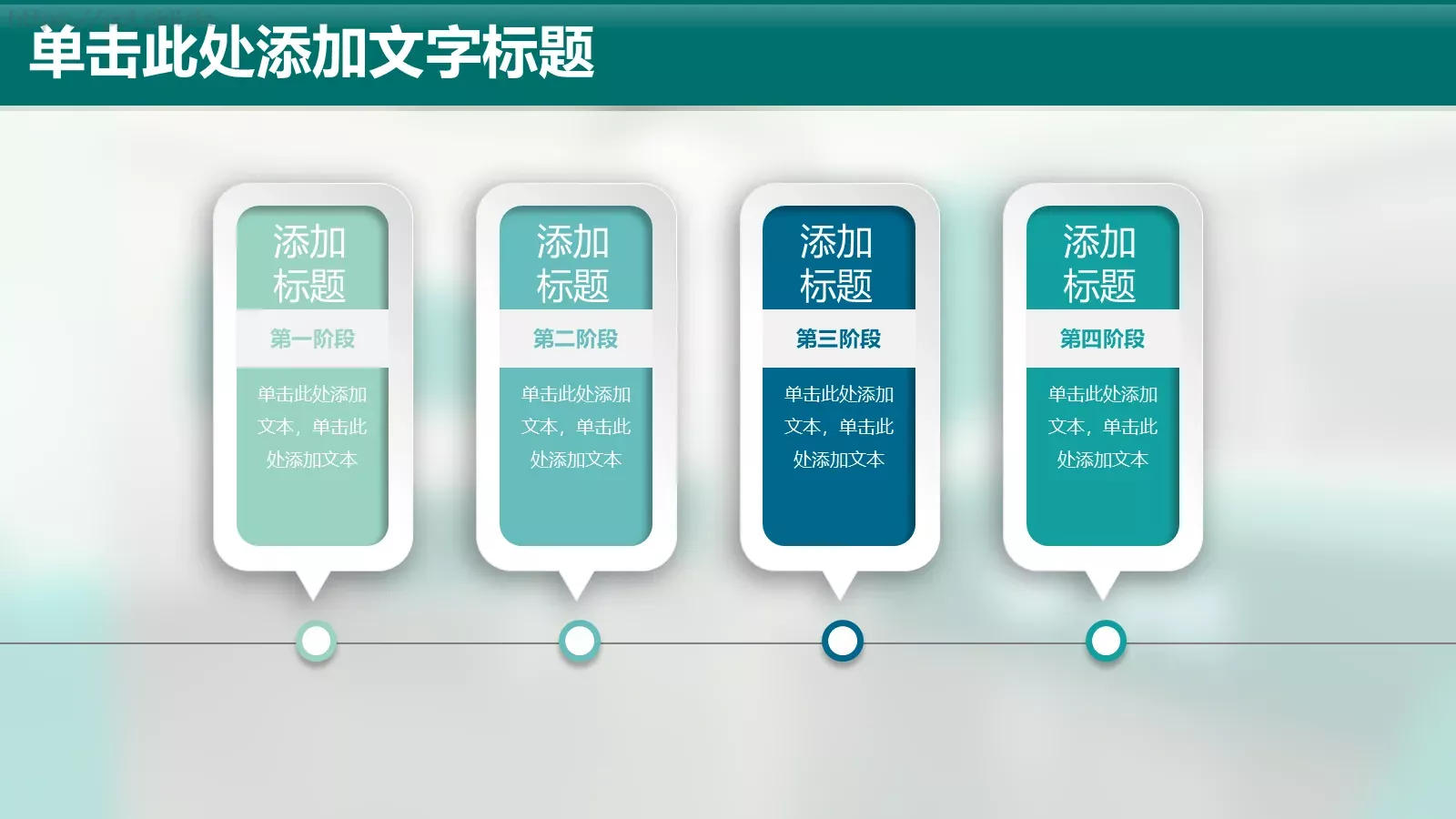 单击此处添加文字标题

添加标题

第一阶段

单击此处添加文本，单击此处添加文本

添加标题

第二阶段

单击此处添加文本，单击此处添加文本

添加标题

第三阶段

单击此处添加文本，单击此处添加文本

添加标题

第四阶段

单击此处添加文本，单击此处添加文本